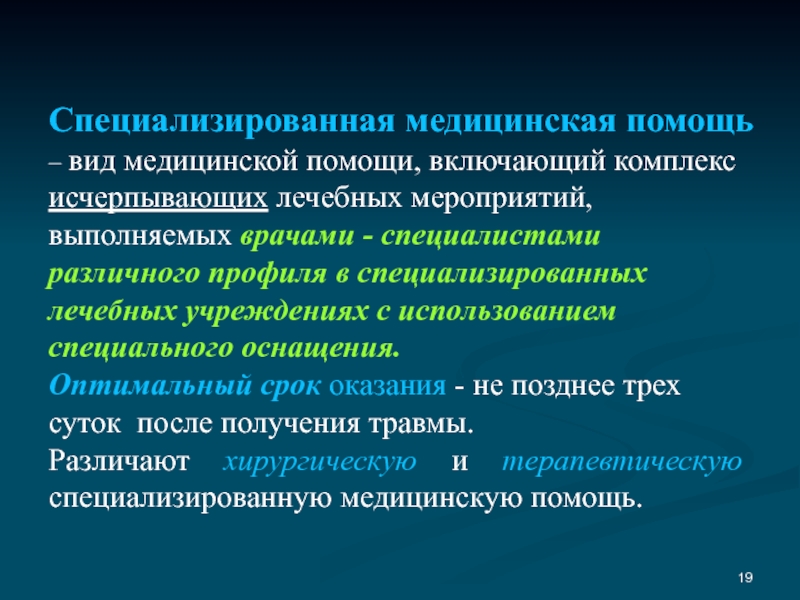 Специализированная медицинская помощь – вид медицинской помощи, включающий комплекс исчерпывающих лечебных мероприятий, выполняемых врачами - специалистами различного профиля в специализированных лечебных учреждениях с использованием специального оснащения.

Оптимальный срок оказания - не позднее трех суток после получения травмы.

Различают хирургическую и терапевтическую специализированную медицинскую помощь.

19